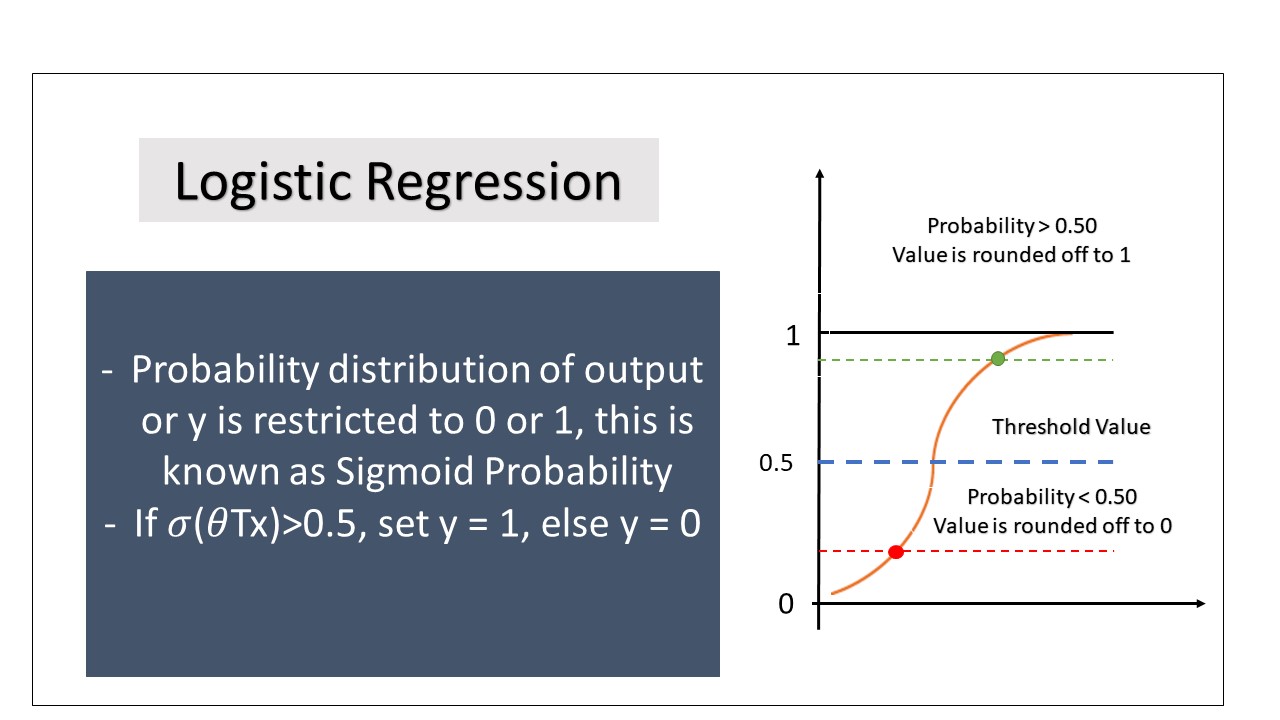 Logistic Regression

- Probability distribution of output or y is restricted to 0 or 1, this is known as Sigmoid Probability
- If $\sigma(\theta$Tx)>0.5, set y = 1, else y = 0

Probability > 0.50
Value is rounded off to 1

1

Threshold Value

0.5

Probability < 0.50
Value is rounded off to 0

0